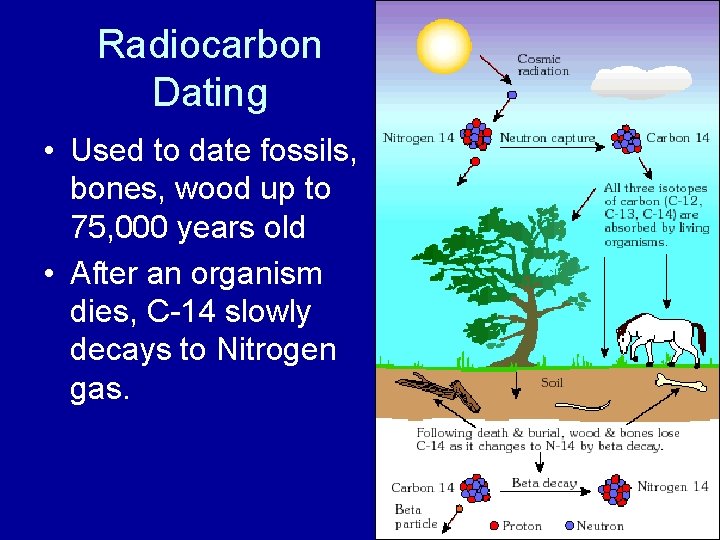 Radiocarbon Dating

• Used to date fossils, bones, wood up to 75,000 years old

• After an organism dies, C-14 slowly decays to Nitrogen gas.

Cosmic radiation

Nitrogen 14

Neutron capture

Carbon 14

All three isotopes of carbon (C-12, C-13, C-14) are absorbed by living organisms.

Soil

Following death & burial, wood & bones lose C-14 as it changes to N-14 by beta decay.

Carbon 14

Beta decay

Nitrogen 14

Beta particle

Proton

Neutron